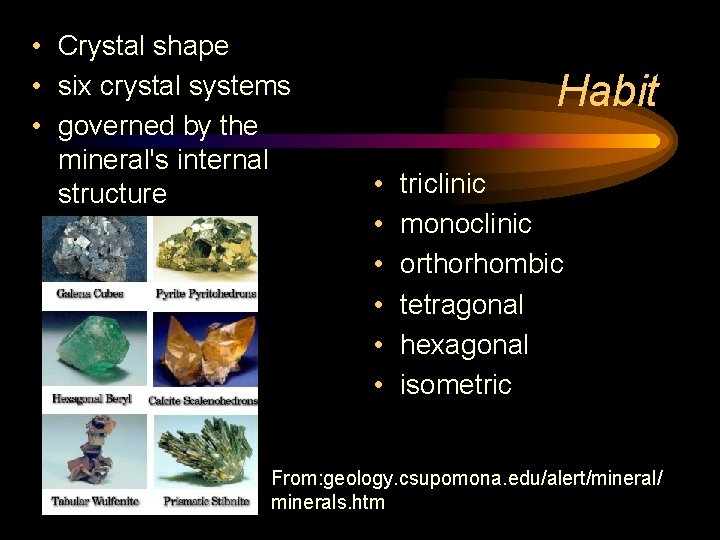 Habit

• Crystal shape
• six crystal systems
• governed by the mineral's internal structure

Galena Cubes
Pyrite Pyritohedrons
Hexagonal Beryl
Calcite Scalenohedrons
Tabular Wulfenite
Prismatic Stibnite

• triclinic
• monoclinic
• orthorhombic
• tetragonal
• hexagonal
• isometric

From:geology.csupomona.edu/alert/mineral/minerals.htm